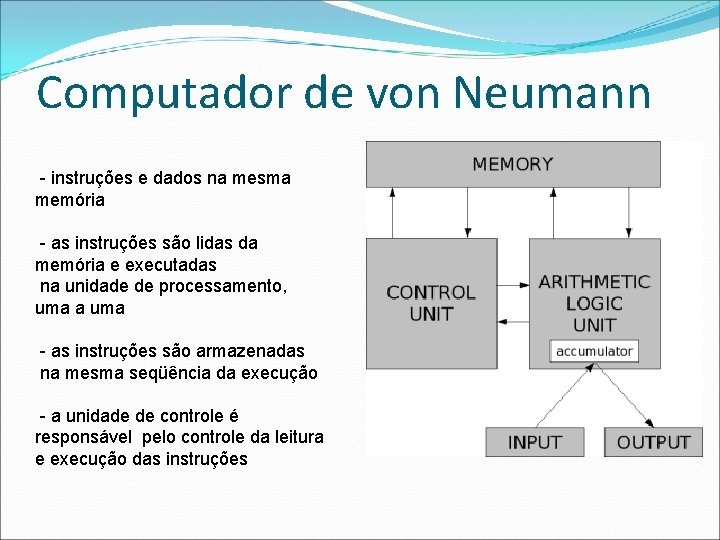 Computador de von Neumann

- instruções e dados na mesma memória

- as instruções são lidas da memória e executadas na unidade de processamento, uma a uma

- as instruções são armazenadas na mesma seqüência da execução

- a unidade de controle é responsável pelo controle da leitura e execução das instruções

MEMORY

CONTROL UNIT

ARITHMETIC LOGIC UNIT

accumulator

INPUT

OUTPUT